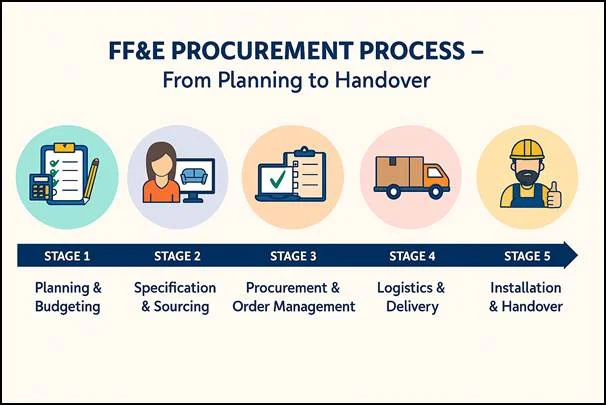 FF&E PROCUREMENT PROCESS –
From Planning to Handover

STAGE 1
Planning & Budgeting

STAGE 2
Specification & Sourcing

STAGE 3
Procurement & Order Management

STAGE 4
Logistics & Delivery

STAGE 5
Installation & Handover